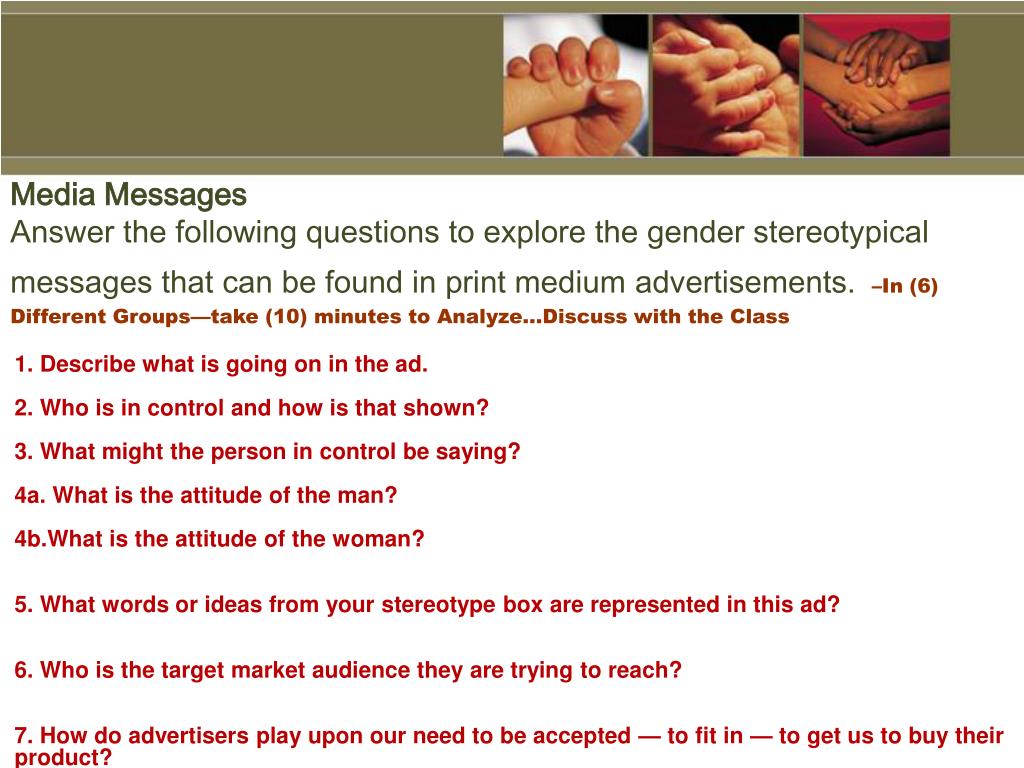 Media Messages
Answer the following questions to explore the gender stereotypical messages that can be found in print medium advertisements. –In (6) Different Groups—take (10) minutes to Analyze…Discuss with the Class

1. Describe what is going on in the ad.

2. Who is in control and how is that shown?

3. What might the person in control be saying?

4a. What is the attitude of the man?

4b.What is the attitude of the woman?

5. What words or ideas from your stereotype box are represented in this ad?

6. Who is the target market audience they are trying to reach?

7. How do advertisers play upon our need to be accepted — to fit in — to get us to buy their product?